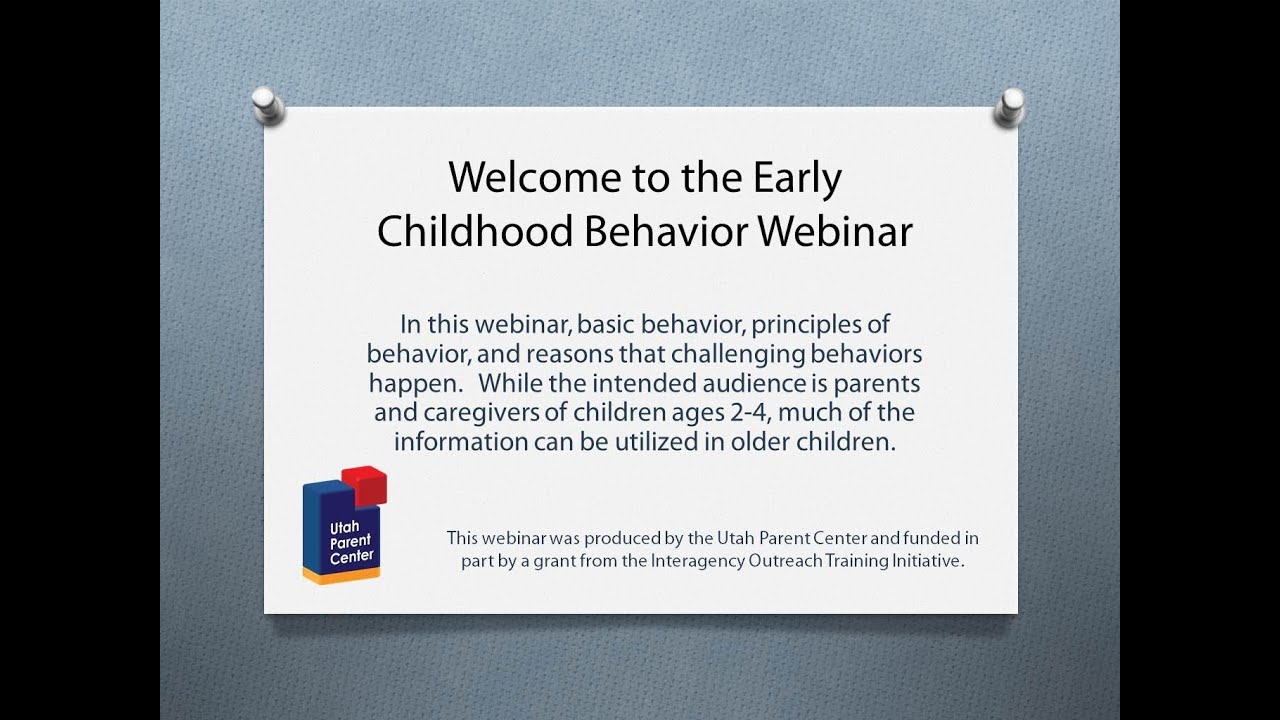 Welcome to the Early Childhood Behavior Webinar

In this webinar, basic behavior, principles of behavior, and reasons that challenging behaviors happen. While the intended audience is parents and caregivers of children ages 2-4, much of the information can be utilized in older children.

Utah Parent Center

This webinar was produced by the Utah Parent Center and funded in part by a grant from the Interagency Outreach Training Initiative.